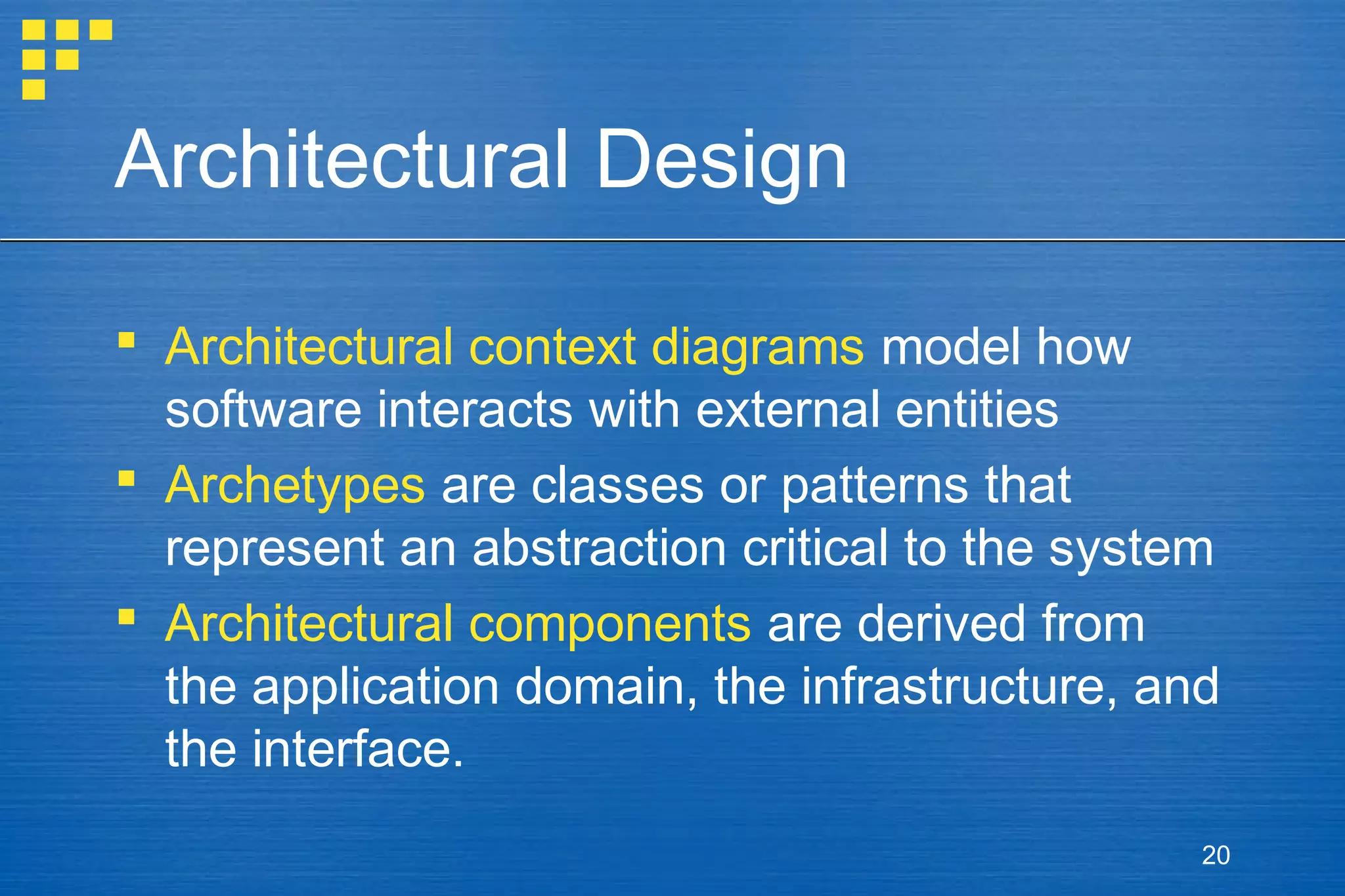 Architectural Design

▪ Architectural context diagrams model how software interacts with external entities

▪ Archetypes are classes or patterns that represent an abstraction critical to the system

▪ Architectural components are derived from the application domain, the infrastructure, and the interface.

20